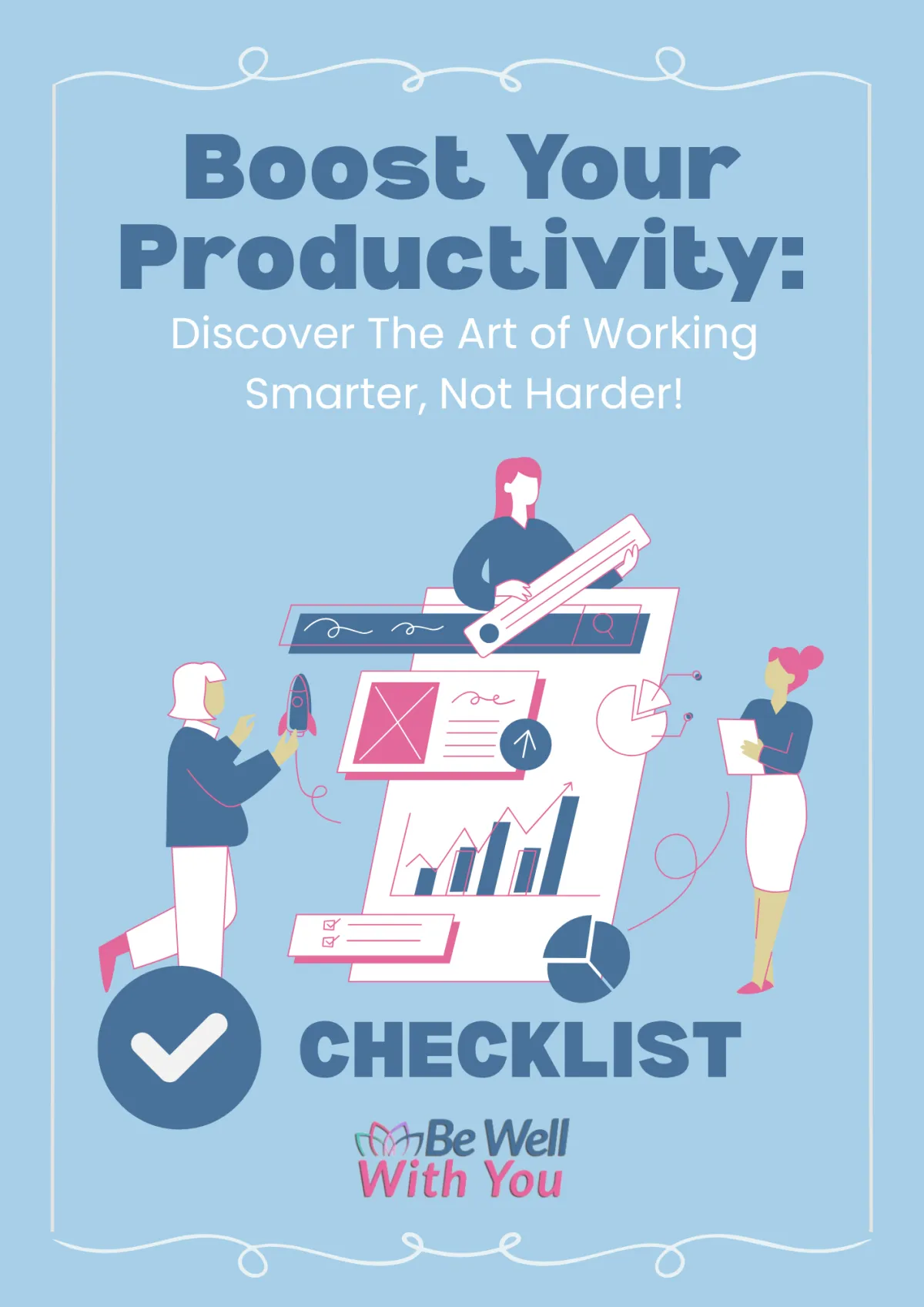 Boost Your Productivity:

Discover The Art of Working Smarter, Not Harder!

CHECKLIST

Be Well With You